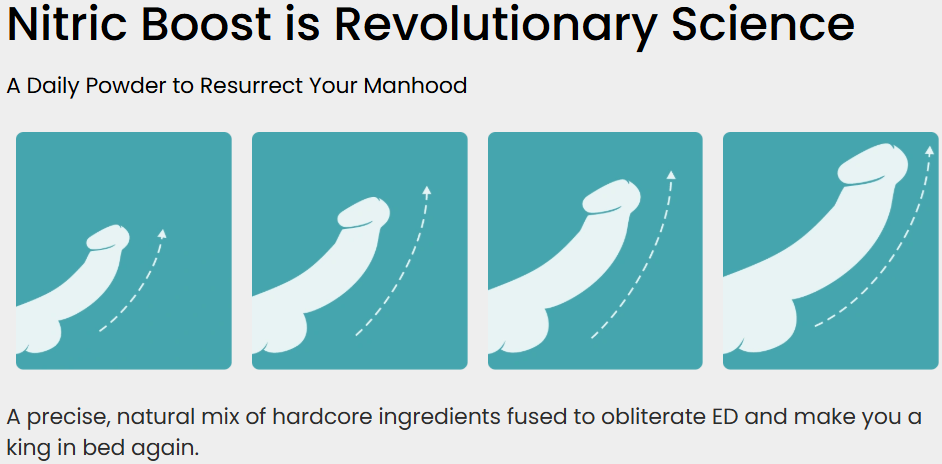 Nitric Boost is Revolutionary Science

A Daily Powder to Resurrect Your Manhood

A precise, natural mix of hardcore ingredients fused to obliterate ED and make you a king in bed again.